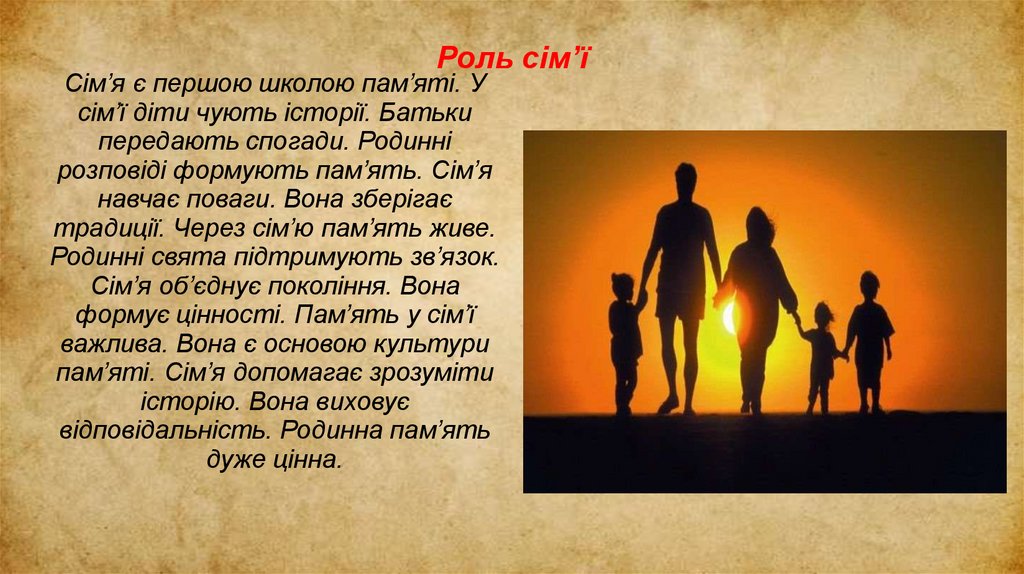 Роль сім'ї

Сім'я є першою школою пам'яті. У сім'ї діти чують історії. Батьки передають спогади. Родинні розповіді формують пам'ять. Сім'я навчає поваги. Вона зберігає традиції. Через сім'ю пам'ять живе. Родинні свята підтримують зв'язок. Сім'я об'єднує покоління. Вона формує цінності. Пам'ять у сім'ї важлива. Вона є основою культури пам'яті. Сім'я допомагає зрозуміти історію. Вона виховує відповідальність. Родинна пам'ять дуже цінна.